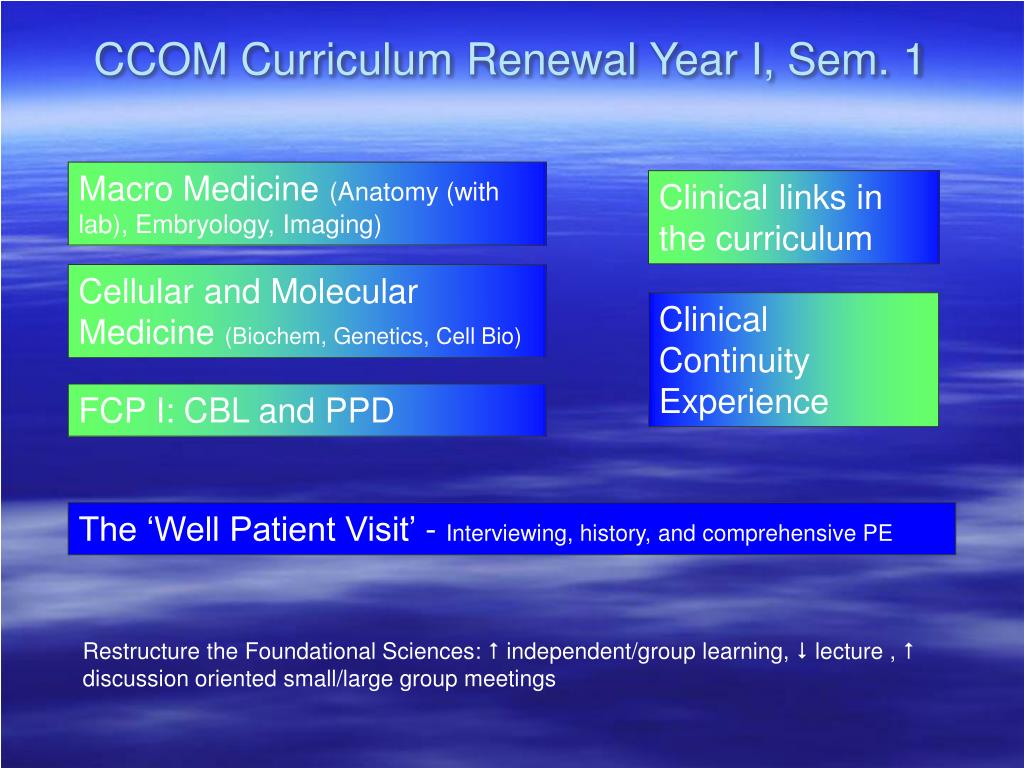 CCOM Curriculum Renewal Year I, Sem. 1

Macro Medicine (Anatomy (with lab), Embryology, Imaging)

Cellular and Molecular Medicine (Biochem, Genetics, Cell Bio)

FCP I: CBL and PPD

Clinical links in the curriculum

Clinical Continuity Experience

The ‘Well Patient Visit’ - Interviewing, history, and comprehensive PE

Restructure the Foundational Sciences: ↑ independent/group learning, ↓ lecture , ↑ discussion oriented small/large group meetings